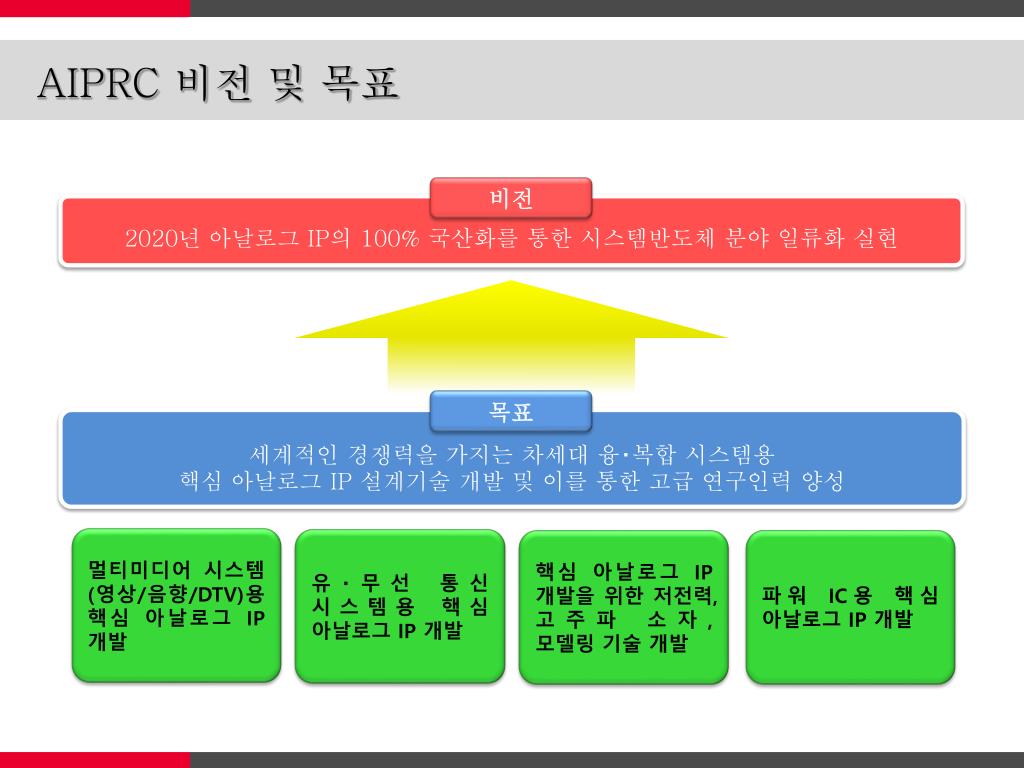 AIPRC 비전 및 목표

비전

2020년 아날로그 IP의 100% 국산화를 통한 시스템반도체 분야 일류화 실현

목표

세계적인 경쟁력을 가지는 차세대 융•복합 시스템용
핵심 아날로그 IP 설계기술 개발 및 이를 통한 고급 연구인력 양성

멀티미디어 시스템 (영상/음향/DTV)용 핵심 아날로그 IP 개발

유·무선 통신 시스템용 핵심 아날로그 IP 개발

핵심 아날로그 IP 개발을 위한 저전력, 고주파 소자, 모델링 기술 개발

파워 IC용 핵심 아날로그 IP 개발